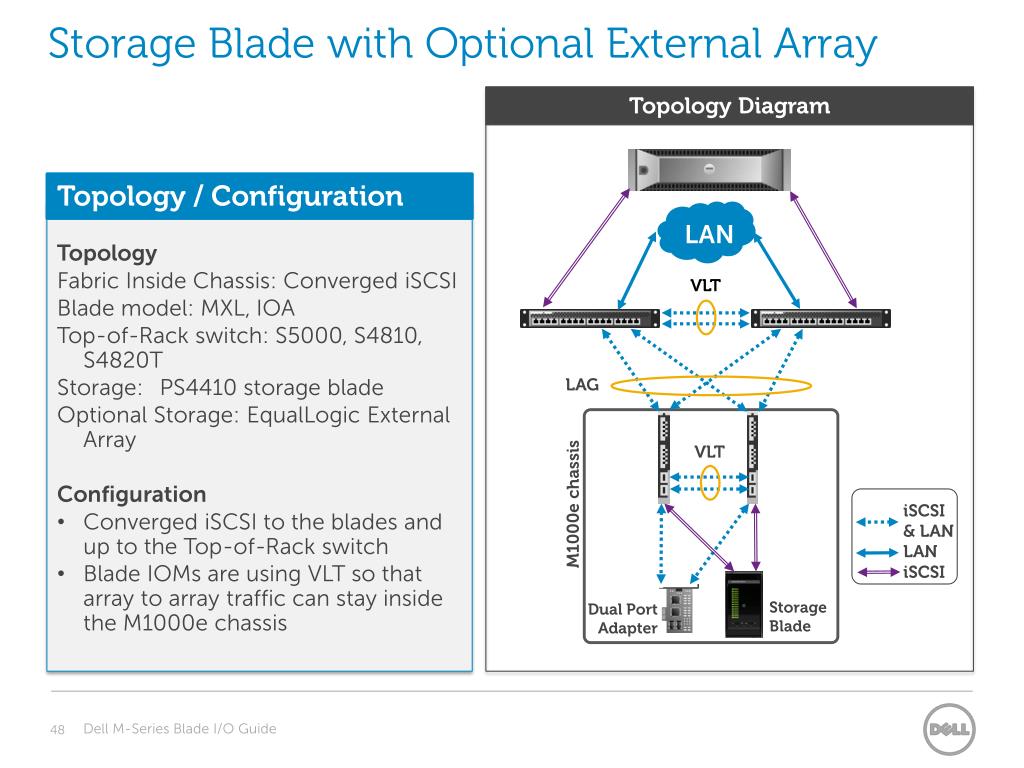 Storage Blade with Optional External Array

Topology / Configuration

Topology
Fabric Inside Chassis: Converged iSCSI
Blade model: MXL, IOA
Top-of-Rack switch: S5000, S4810, S4820T
Storage: PS4410 storage blade
Optional Storage: EqualLogic External Array

Configuration
• Converged iSCSI to the blades and up to the Top-of-Rack switch
• Blade IOMs are using VLT so that array to array traffic can stay inside the M1000e chassis

Topology Diagram

LAN

VLT

LAG

M1000e chassis

VLT

Dual Port Adapter

Storage Blade

iSCSI & LAN
LAN
iSCSI

48 Dell M-Series Blade I/O Guide

DELL